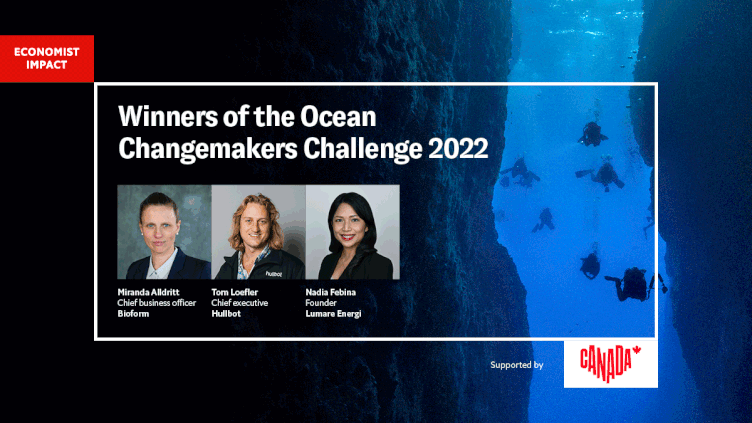 ECONOMIST IMPACT

Winners of the Ocean Changemakers Challenge 2022

hullbot

Miranda Alldritt
Chief business officer
Bioform

Tom Loefler
Chief executive
Hullbot

Nadia Febina
Founder
Lumare Energi

Supported by

CANADA